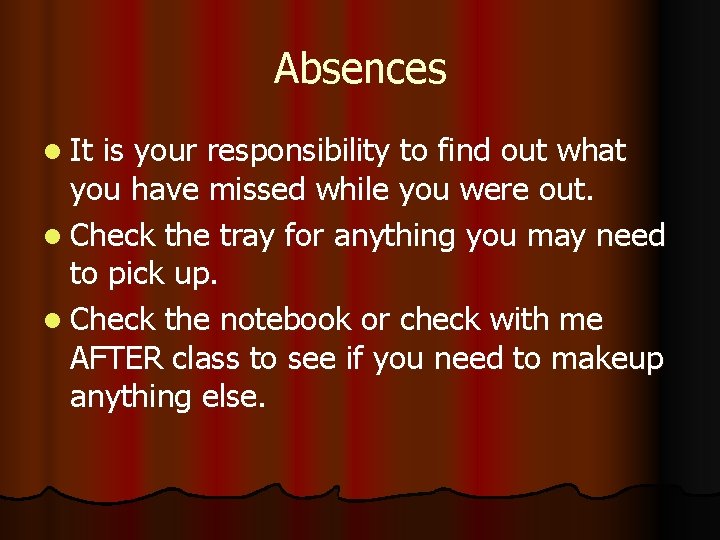 Absences

- It is your responsibility to find out what you have missed while you were out.
- Check the tray for anything you may need to pick up.
- Check the notebook or check with me AFTER class to see if you need to makeup anything else.